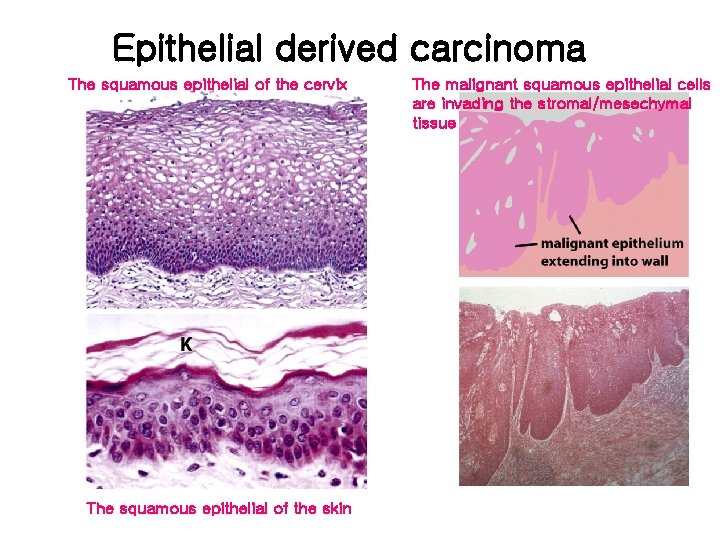 Epithelial derived carcinoma

The squamous epithelial of the cervix

K

The squamous epithelial of the skin

The malignant squamous epithelial cells are invading the stromal/mesechymal tissue

malignant epithelium extending into wall